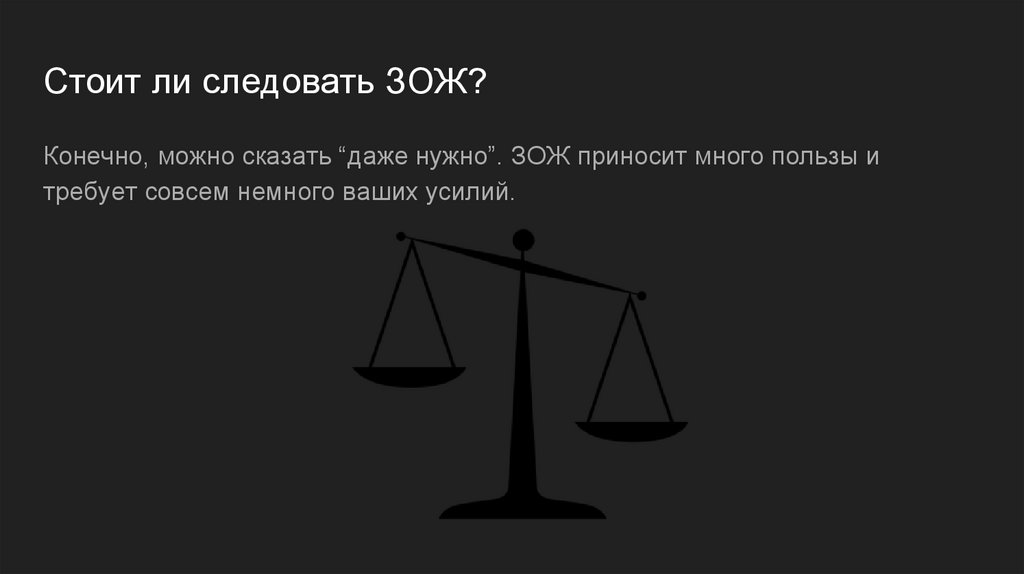 Стоит ли следовать ЗОЖ?

Конечно, можно сказать “даже нужно”. ЗОЖ приносит много пользы и требует совсем немного ваших усилий.